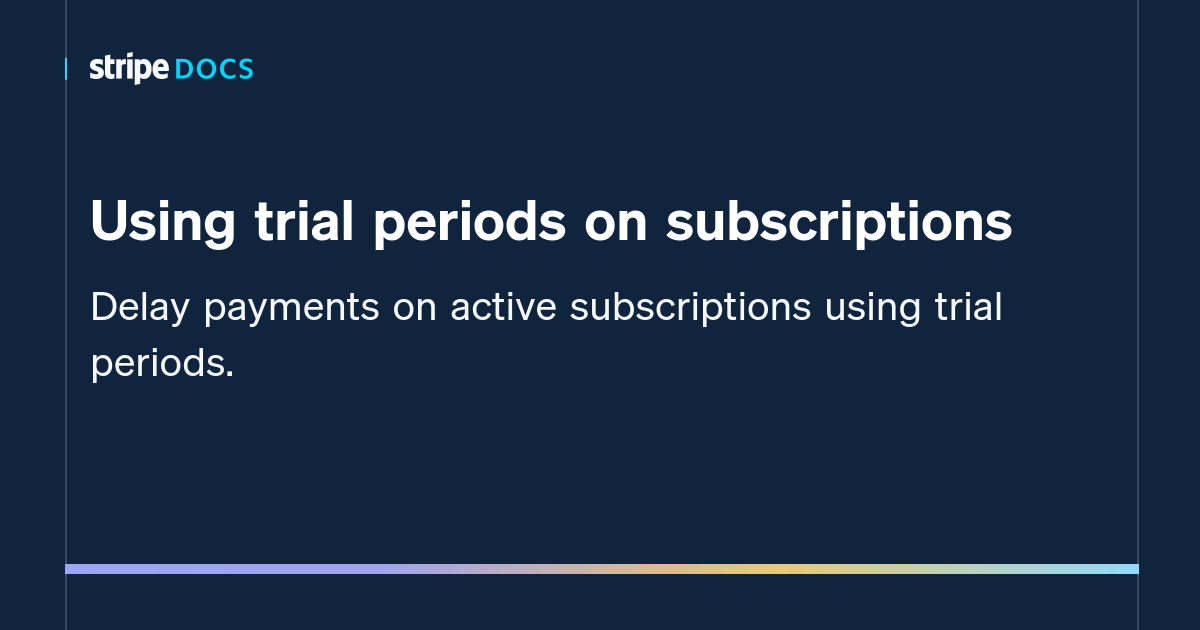 stripe DOCS

Using trial periods on subscriptions

Delay payments on active subscriptions using trial periods.